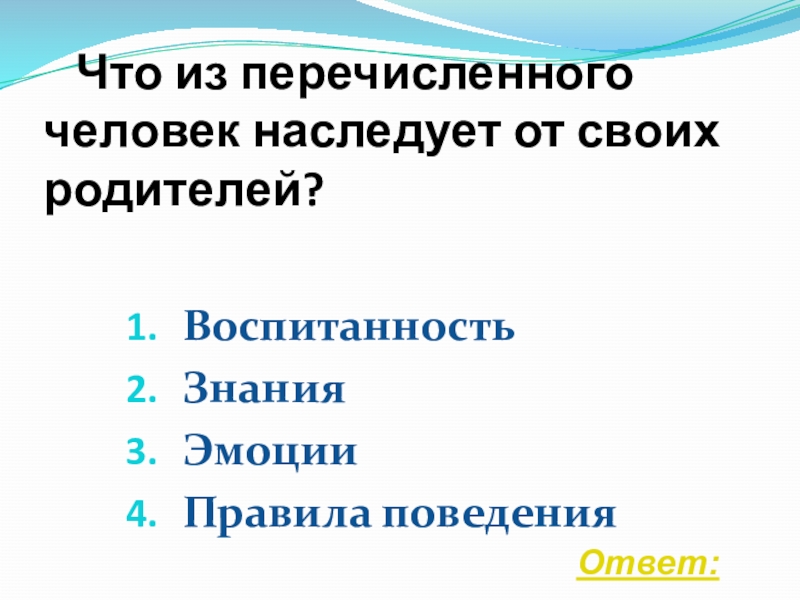 Что из перечисленного человек наследует от своих родителей?

1. Воспитанность
2. Знания
3. Эмоции
4. Правила поведения

Ответ: